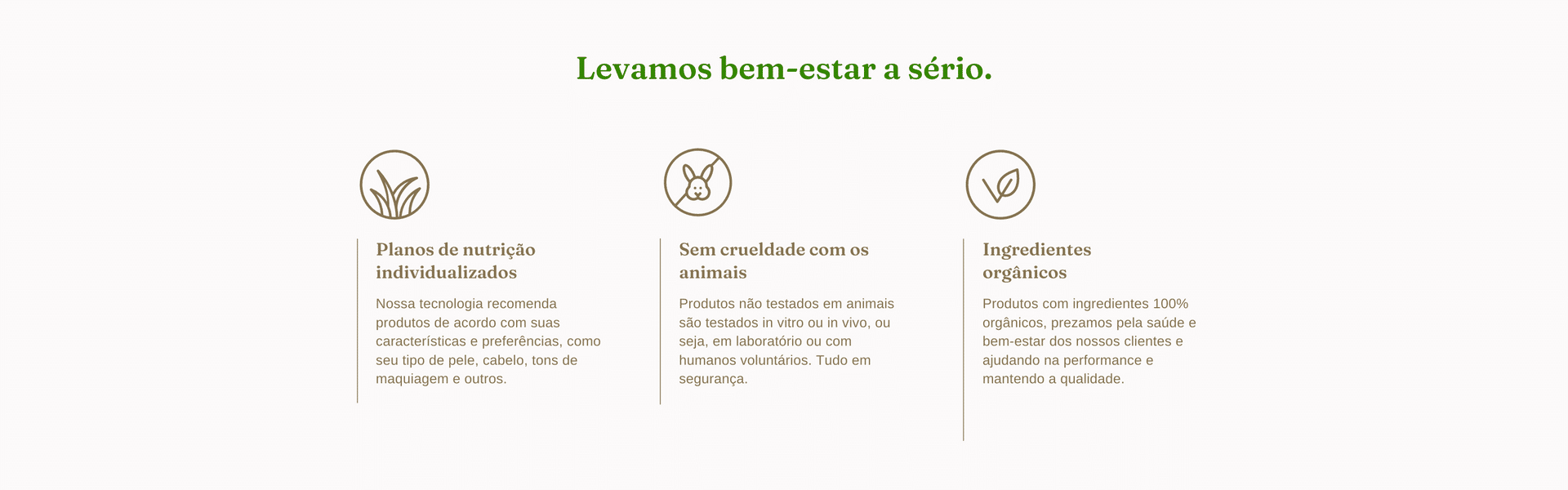 Levamos bem-estar a sério.

Planos de nutrição individualizados

Nossa tecnologia recomenda produtos de acordo com suas características e preferências, como seu tipo de pele, cabelo, tons de maquiagem e outros.

Sem crueldade com os animais

Produtos não testados em animais são testados in vitro ou in vivo, ou seja, em laboratório ou com humanos voluntários. Tudo em segurança.

Ingredientes orgânicos

Produtos com ingredientes 100% orgânicos, prezamos pela saúde e bem-estar dos nossos clientes e ajudando na performance e mantendo a qualidade.